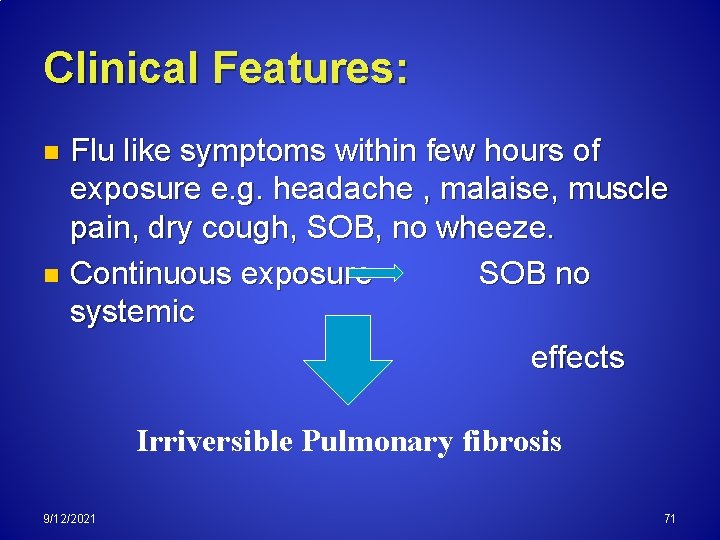 Clinical Features:

Flu like symptoms within few hours of exposure e.g. headache , malaise, muscle pain, dry cough, SOB, no wheeze.

Continuous exposure SOB no systemic

effects

Irriversible Pulmonary fibrosis

9/12/2021

71